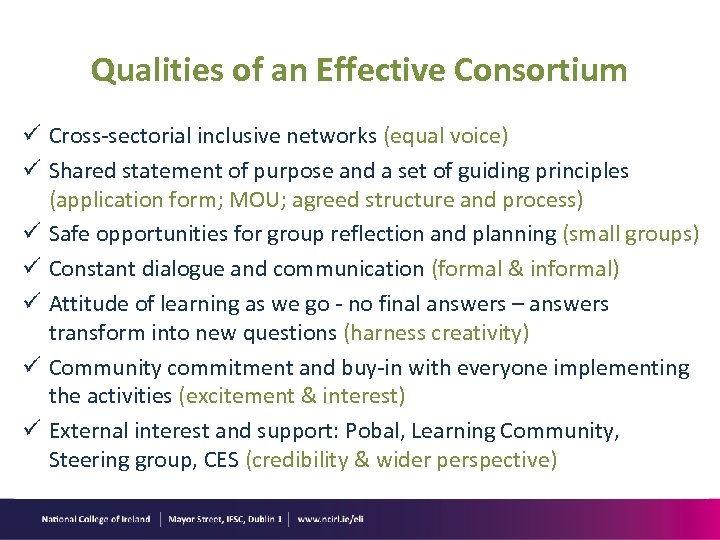 Qualities of an Effective Consortium

✓ Cross-sectorial inclusive networks (equal voice)

✓ Shared statement of purpose and a set of guiding principles (application form; MOU; agreed structure and process)

✓ Safe opportunities for group reflection and planning (small groups)

✓ Constant dialogue and communication (formal & informal)

✓ Attitude of learning as we go - no final answers – answers transform into new questions (harness creativity)

✓ Community commitment and buy-in with everyone implementing the activities (excitement & interest)

✓ External interest and support: Pobal, Learning Community, Steering group, CES (credibility & wider perspective)

National College of Ireland | Mayor Street, IFSC, Dublin 1 | www.ncirl.ie/eli